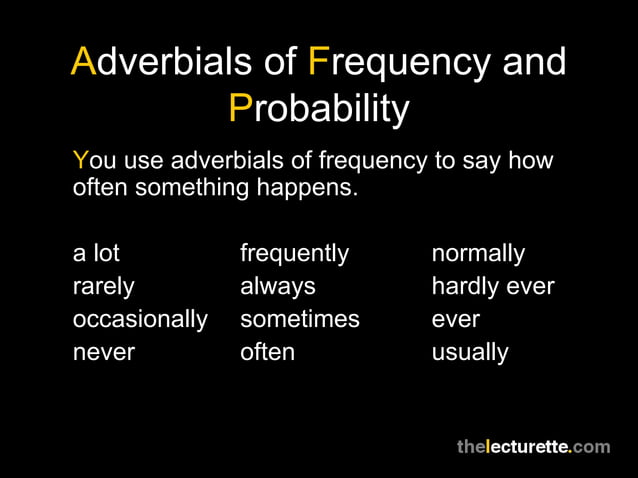 Adverbials of Frequency and Probability

You use adverbials of frequency to say how often something happens.

a lot
rarely
occasionally
never

frequently
always
sometimes
often

normally
hardly ever
ever
usually

thelecturette.com